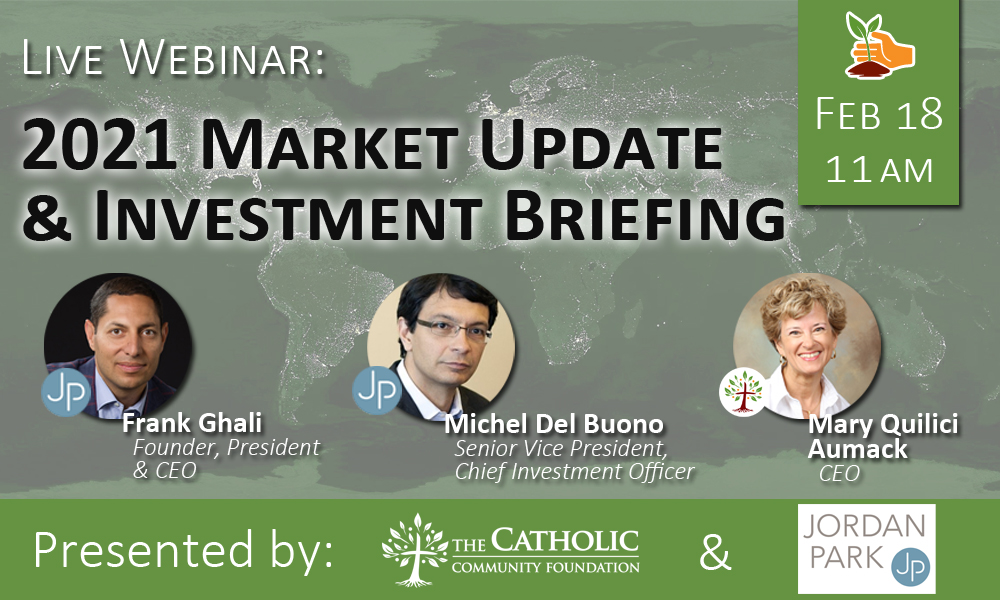 LIVE WEBINAR:

2021 MARKET UPDATE & INVESTMENT BRIEFING

FEB 18
11 AM

JP
Frank Ghali
Founder, President & CEO

JP
Michel Del Buono
Senior Vice President, Chief Investment Officer

Mary Quilici Aumack
CEO

Presented by:

THE CATHOLIC COMMUNITY FOUNDATION

&

JORDAN PARK JP